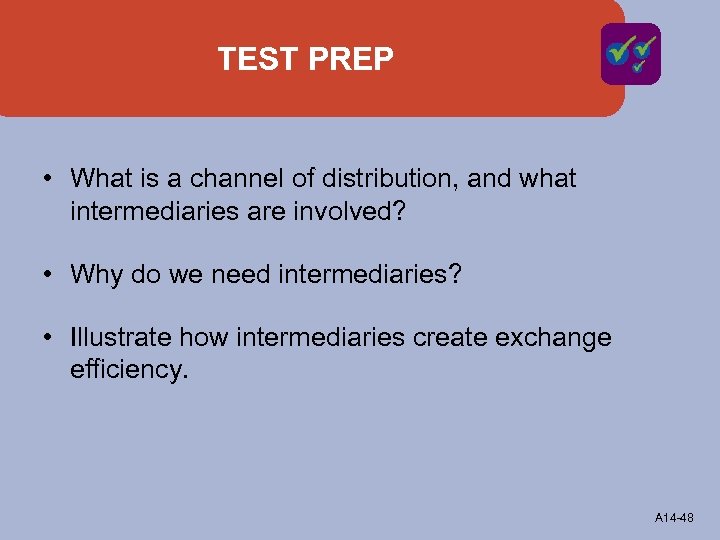 TEST PREP

• What is a channel of distribution, and what intermediaries are involved?

• Why do we need intermediaries?

• Illustrate how intermediaries create exchange efficiency.

A14-48